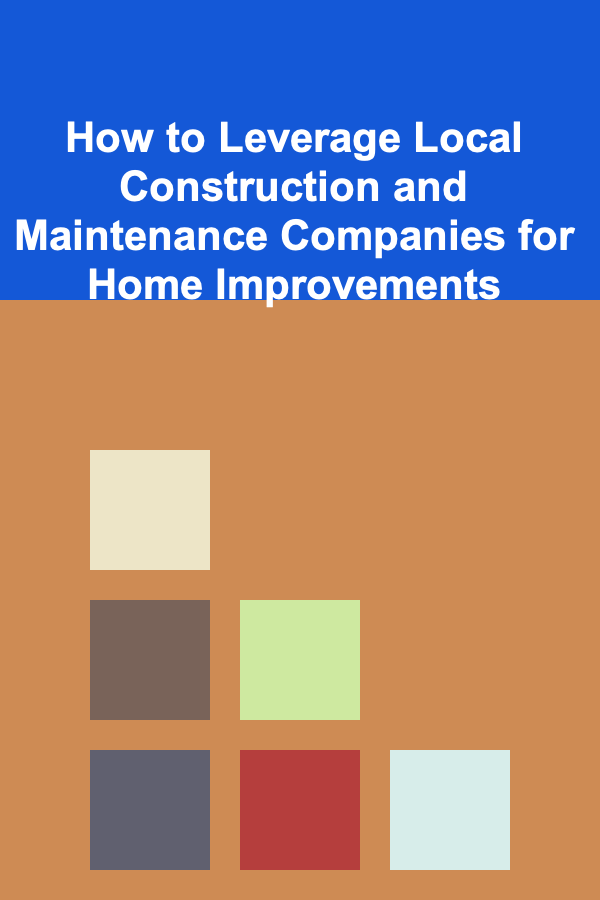 How to Leverage Local Construction and Maintenance Companies for Home Improvements